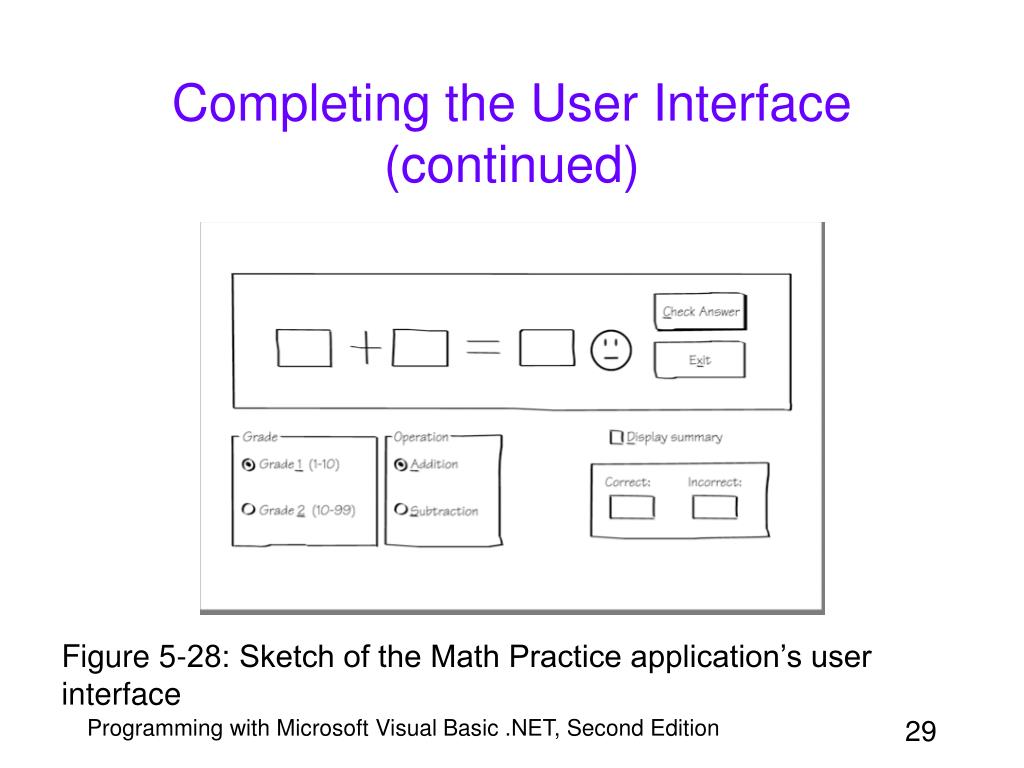 Completing the User Interface (continued)

+ =

Check Answer

Exit

Grade

Grade 1 (1-10)

Grade 2 (10-99)

Operation

Addition

Subtraction

Display summary

Correct:

Incorrect:

Figure 5-28: Sketch of the Math Practice application's user interface

Programming with Microsoft Visual Basic .NET, Second Edition

29